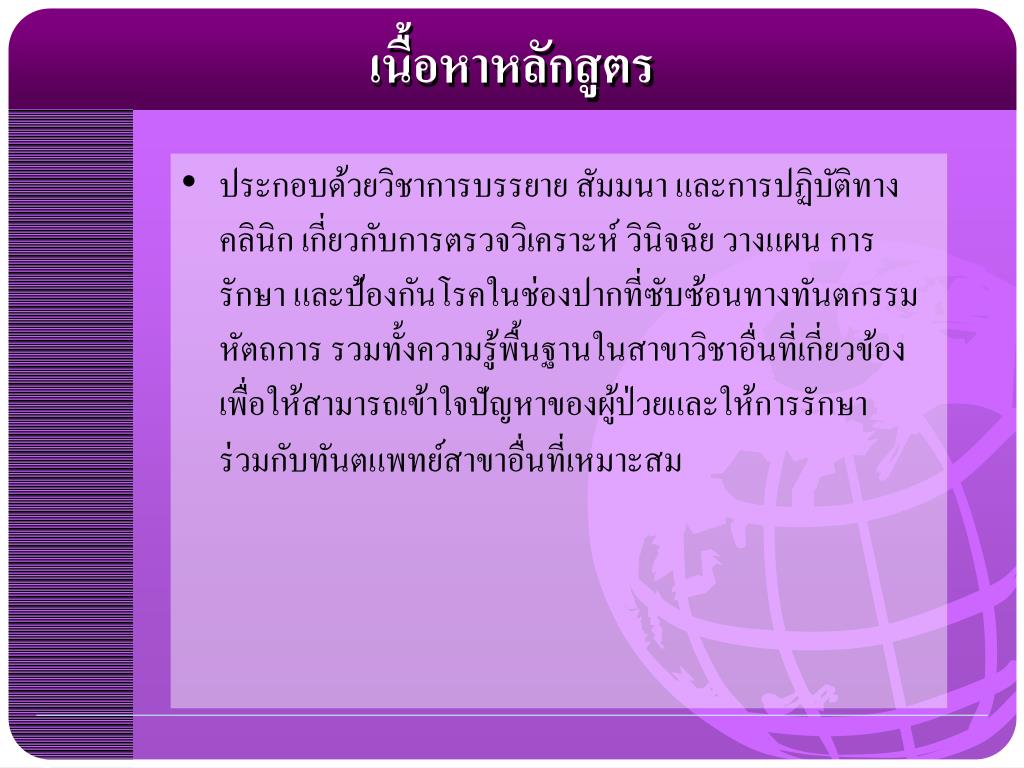 เนื้อหาหลักสูตร

• ประกอบด้วยวิชาการบรรยาย สัมมนา และการปฏิบัติทางคลินิก เกี่ยวกับการตรวจวิเคราะห์ วินิจฉัย วางแผน การรักษา และป้องกันโรคในช่องปากที่ซับซ้อนทางทันตกรรมหัตถการ รวมทั้งความรู้พื้นฐานในสาขาวิชาอื่นที่เกี่ยวข้อง เพื่อให้สามารถเข้าใจปัญหาของผู้ป่วยและให้การรักษาร่วมกับทันตแพทย์สาขาอื่นที่เหมาะสม